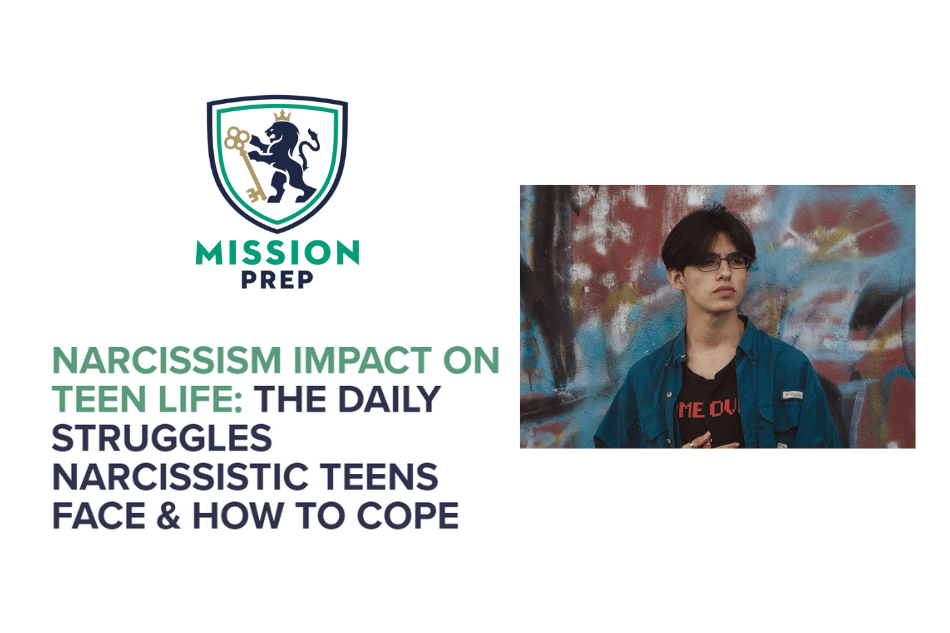 MISSION
PREP

NARCISSISM IMPACT ON TEEN LIFE: THE DAILY STRUGGLES NARCISSISTIC TEENS FACE & HOW TO COPE

ME OV